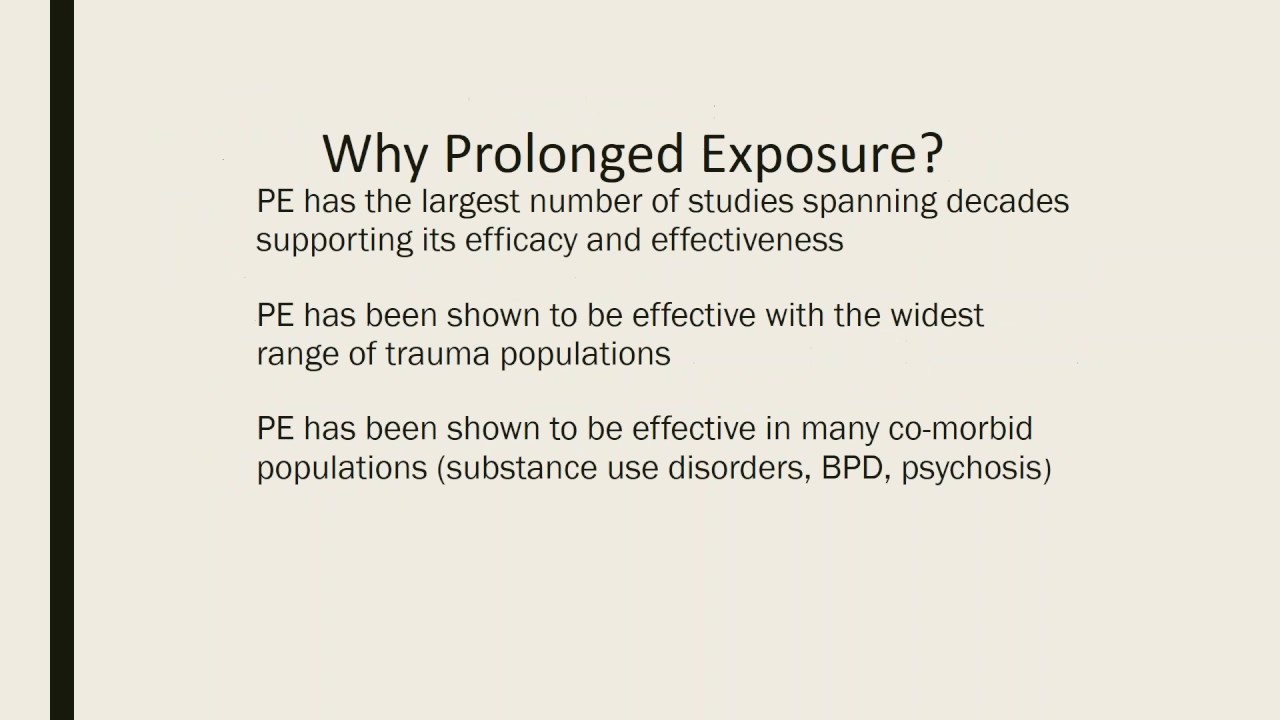 Why Prolonged Exposure?

PE has the largest number of studies spanning decades supporting its efficacy and effectiveness

PE has been shown to be effective with the widest range of trauma populations

PE has been shown to be effective in many co-morbid populations (substance use disorders, BPD, psychosis)